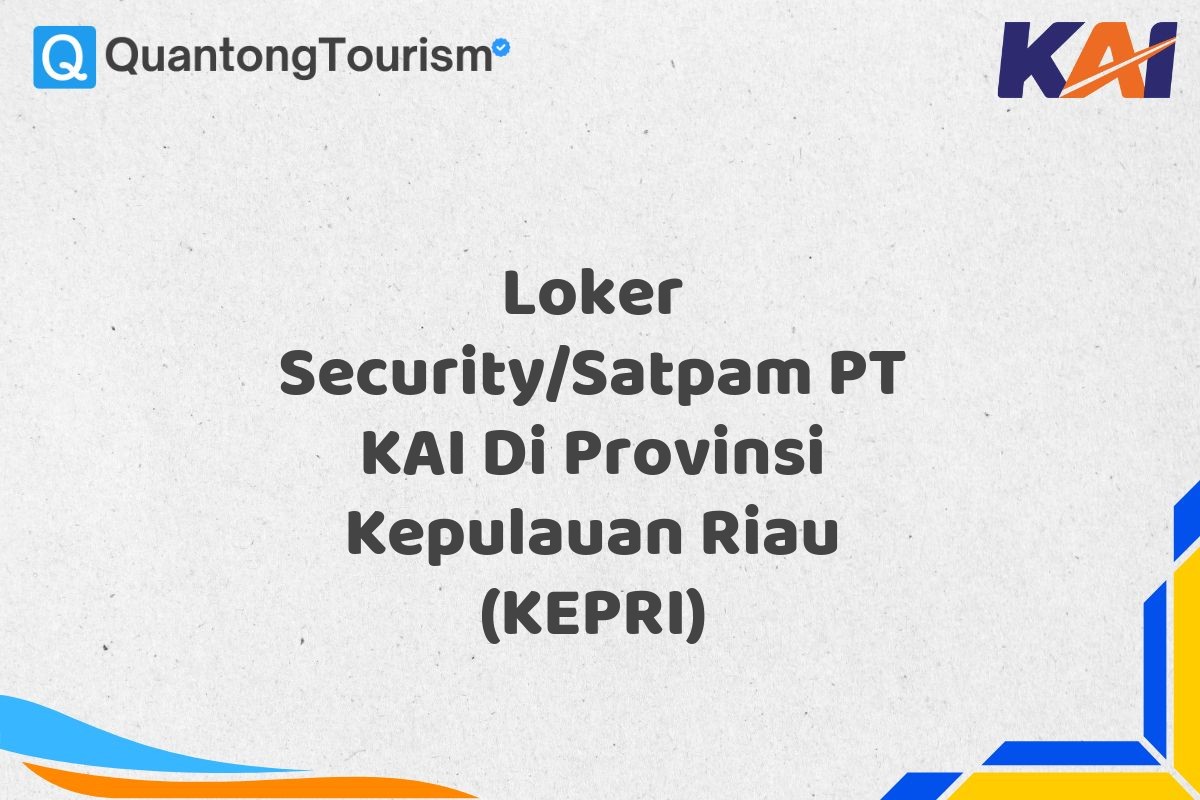 Q QuantongTourism

KAI

Loker Security/Satpam PT KAI Di Provinsi Kepulauan Riau (KEPRI)